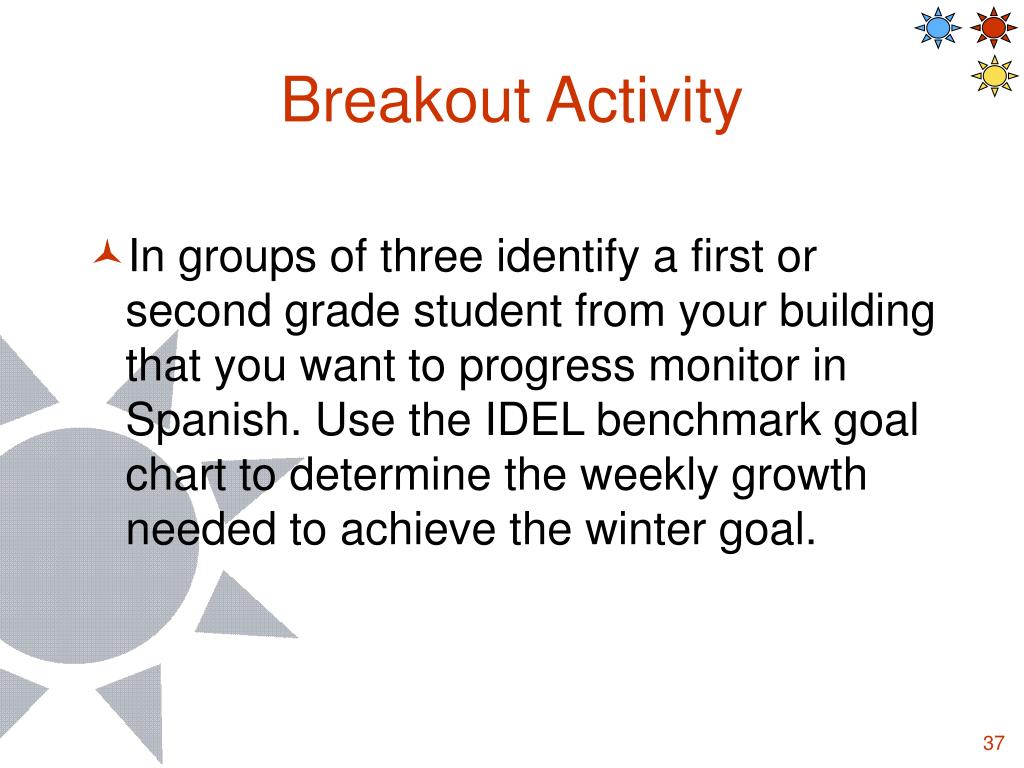 Breakout Activity

In groups of three identify a first or second grade student from your building that you want to progress monitor in Spanish. Use the IDEL benchmark goal chart to determine the weekly growth needed to achieve the winter goal.

37